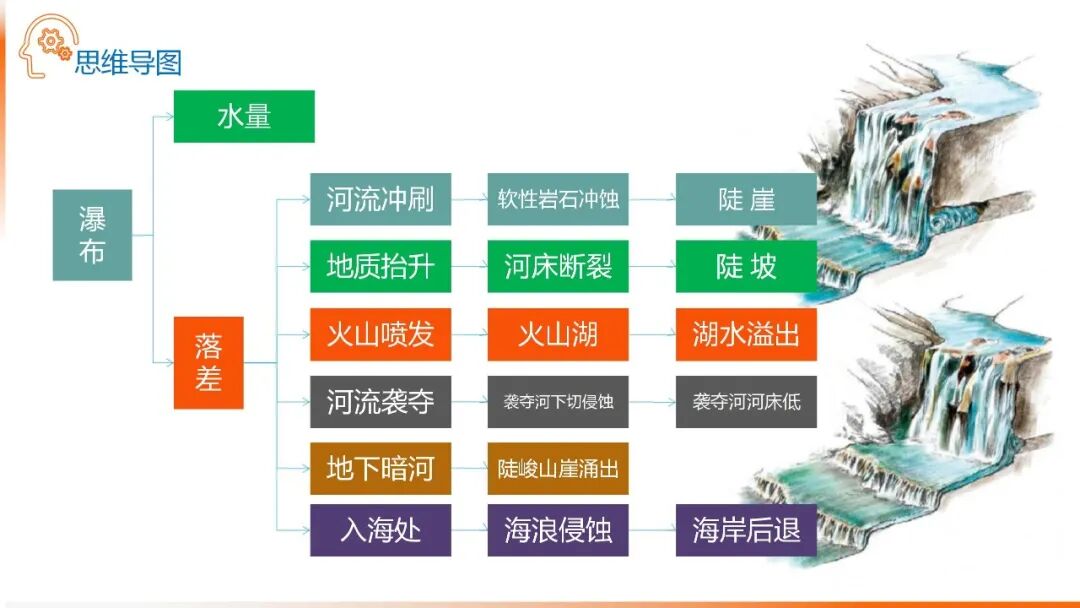 思维导图

瀑布

水量

落差

河流冲刷 软性岩石冲蚀 陡 崖

地质抬升 河床断裂 陡 坡

火山喷发 火山湖 湖水溢出

河流袭夺 袭夺河下切侵蚀 袭夺河河床低

地下暗河 陡峻山崖涌出

入海处 海浪侵蚀 海岸后退